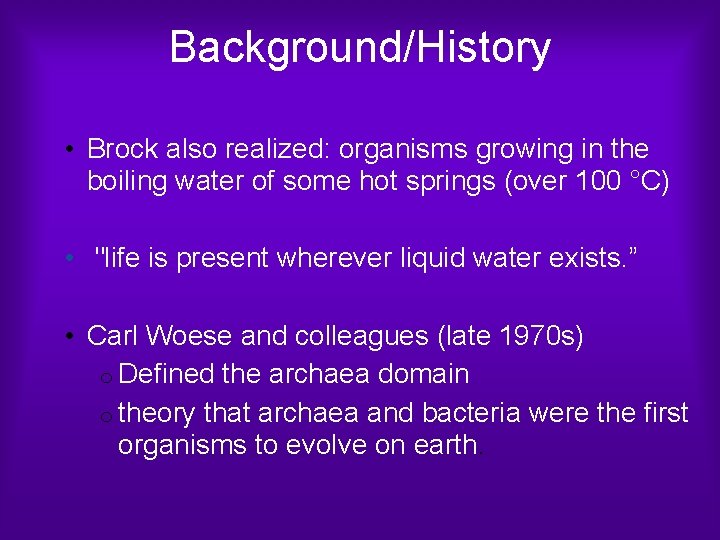 Background/History

• Brock also realized: organisms growing in the boiling water of some hot springs (over 100 °C)

• "life is present wherever liquid water exists.”

• Carl Woese and colleagues (late 1970s)
  o Defined the archaea domain
  o theory that archaea and bacteria were the first organisms to evolve on earth